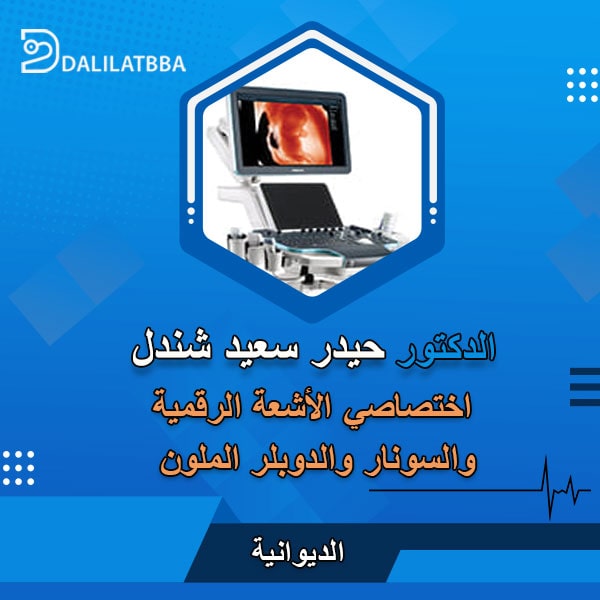 DALILATBBA

الدكتور حيدر سعيد شندل
اختصاصي الأشعة الرقمية
والسونار والدوبلر الملون

الديوانية